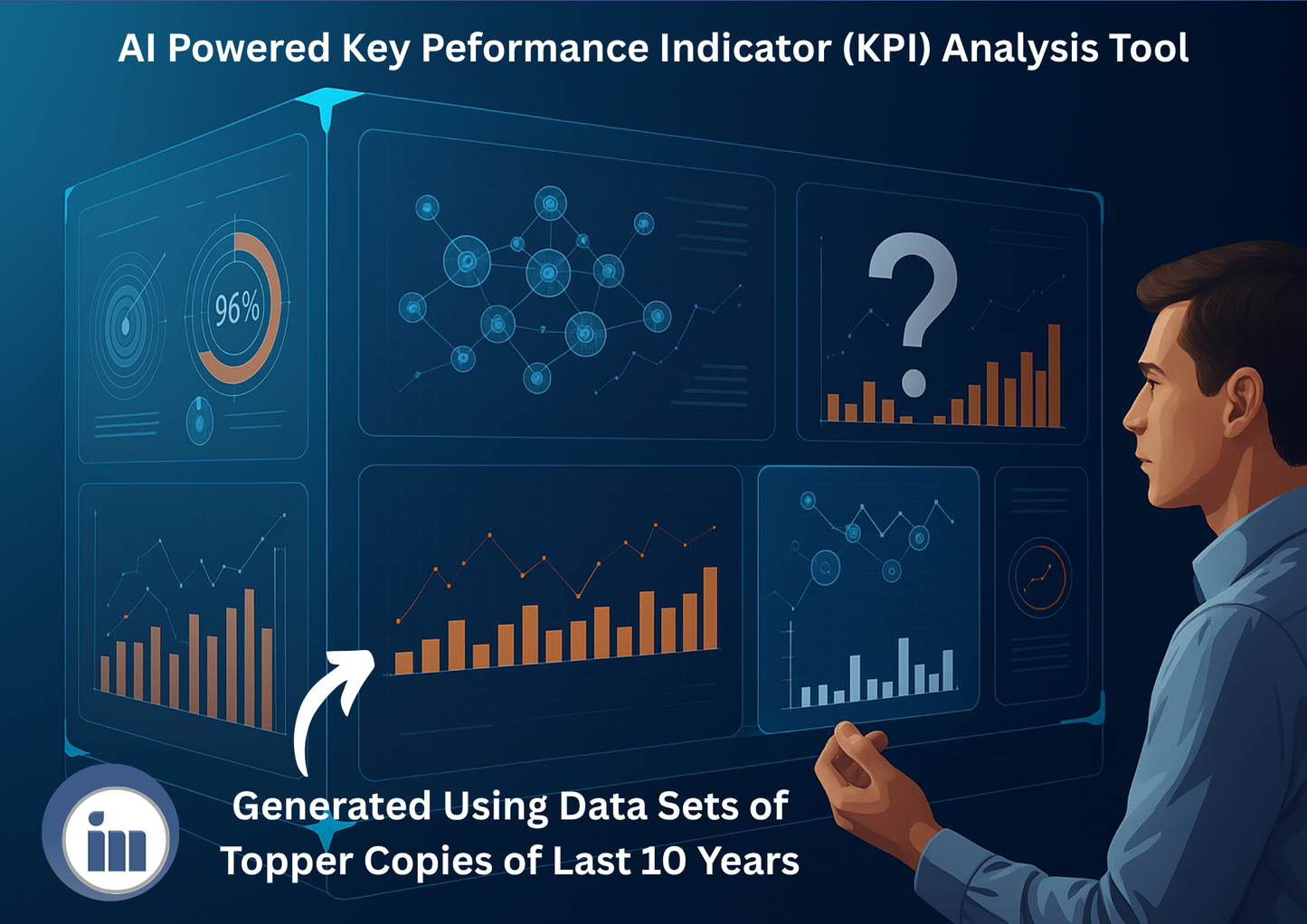 AI Powered Key Peformance Indicator (KPI) Analysis Tool

96%

?

Generated Using Data Sets of Topper Copies of Last 10 Years

im